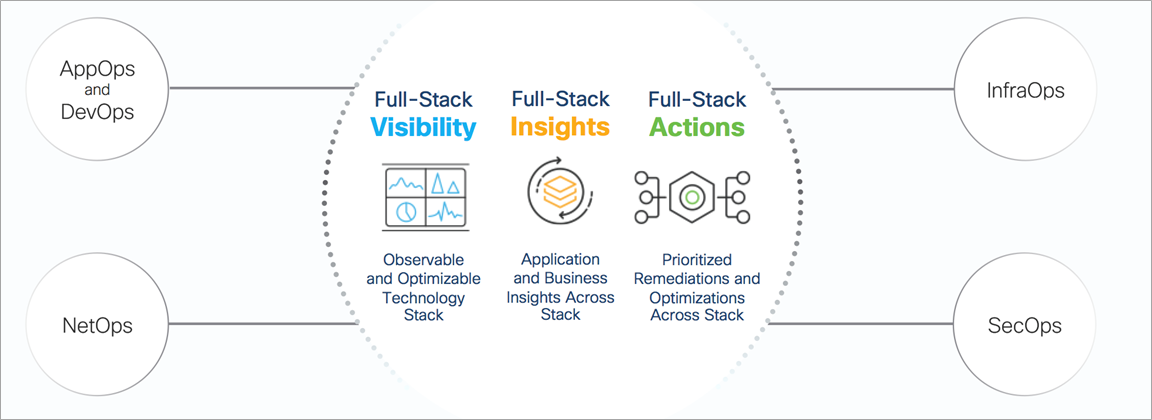 AppOps
and
DevOps

NetOps

Full-Stack
Visibility

Observable and Optimizable Technology Stack

Full-Stack
Insights

Application and Business Insights Across Stack

Full-Stack
Actions

Prioritized Remediations and Optimizations Across Stack

InfraOps

SecOps